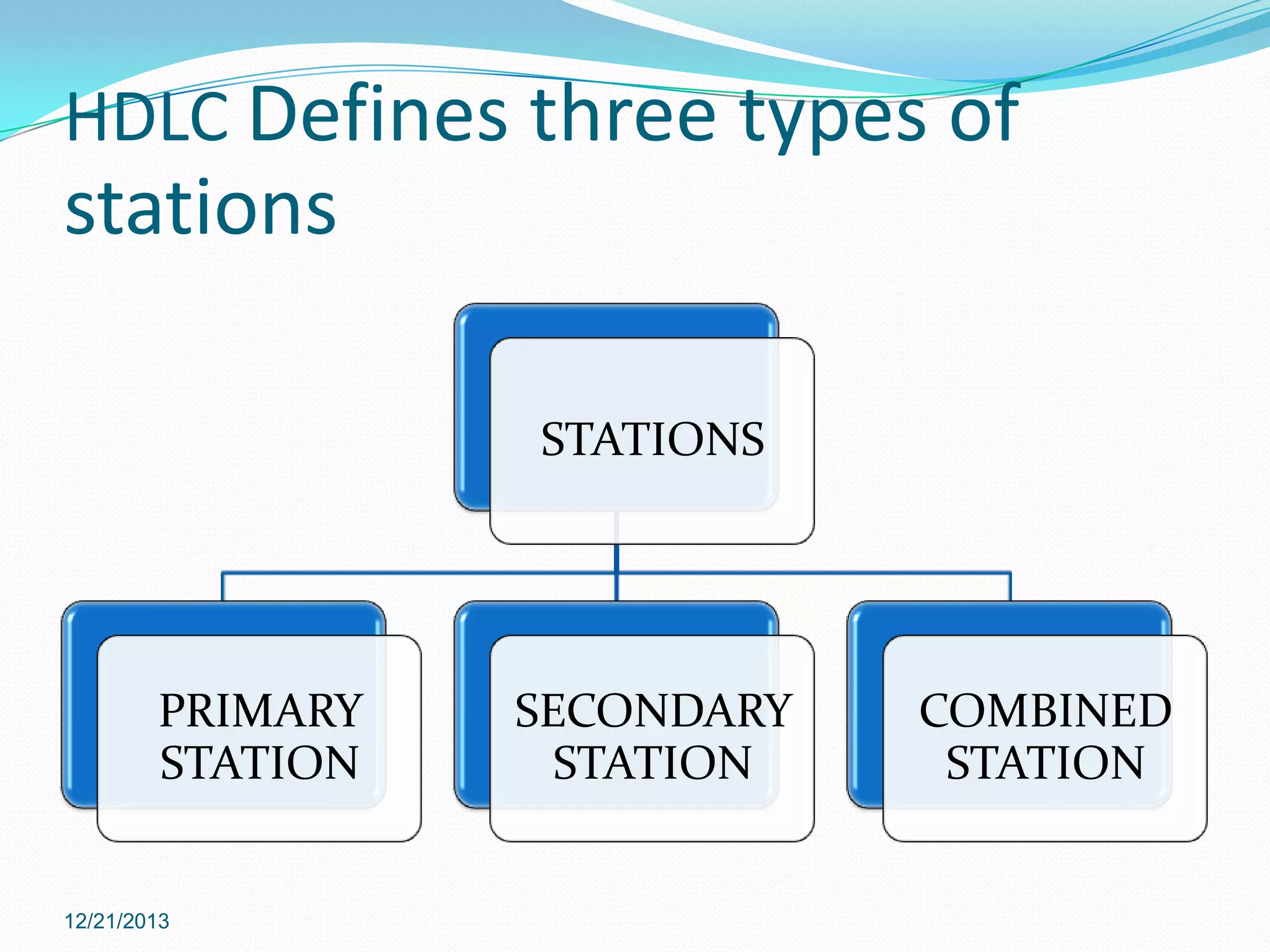 HDLC Defines three types of stations

STATIONS

PRIMARY STATION

SECONDARY STATION

COMBINED STATION

12/21/2013